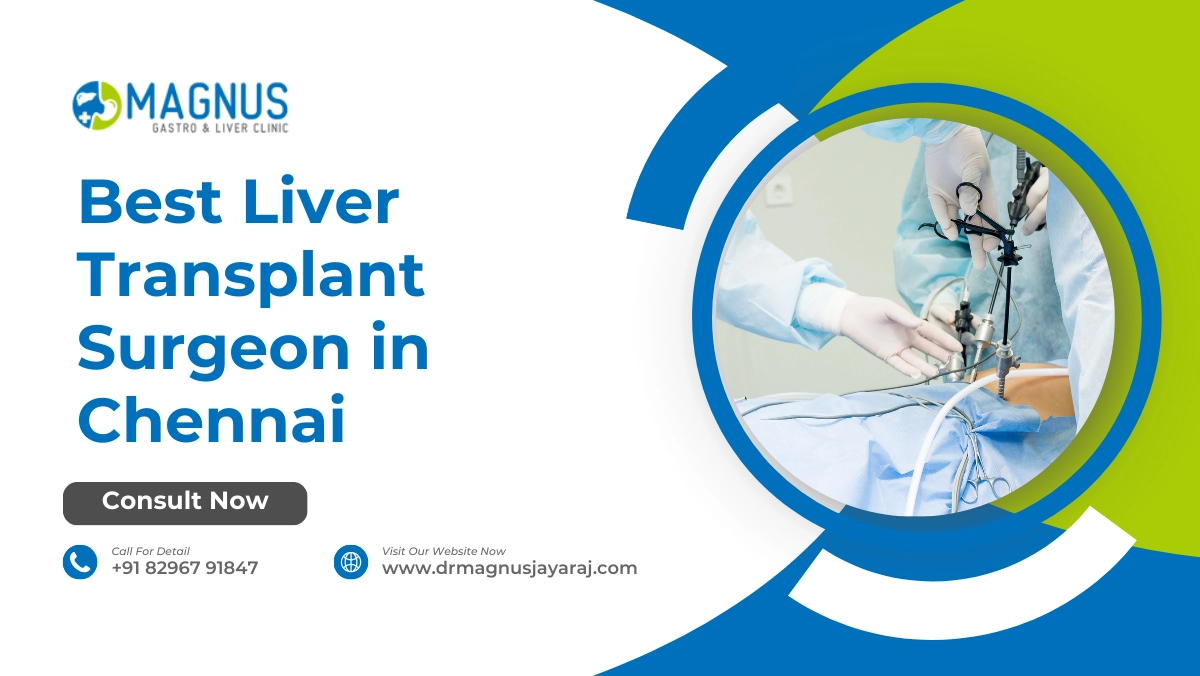 MAGNUS
GASTRO & LIVER CLINIC

Best Liver Transplant Surgeon in Chennai

Consult Now

Call For Detail
+91 82967 91847

Visit Our Website Now
www.drmagnusjayaraj.com